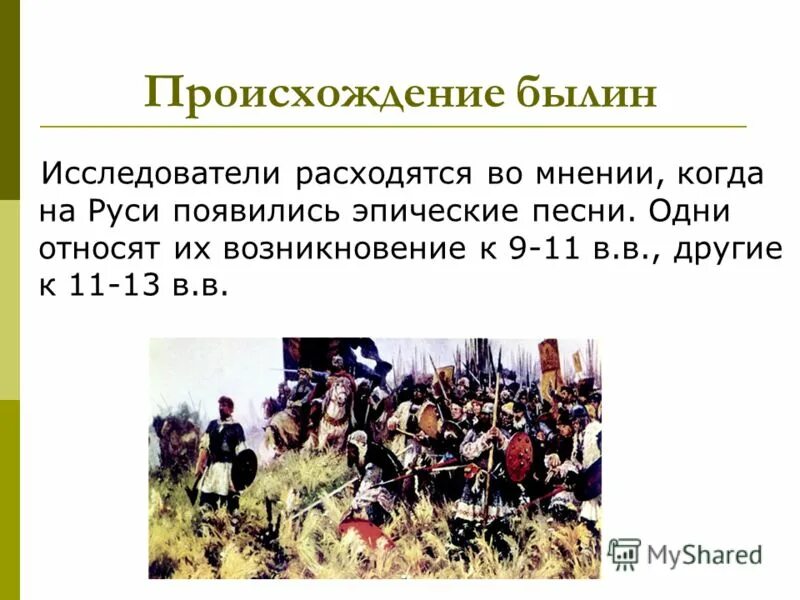 Происхождение былин

Исследователи расходятся во мнении, когда на Руси появились эпические песни. Одни относят их возникновение к 9-11 в.в., другие к 11-13 в.в.

MyShared